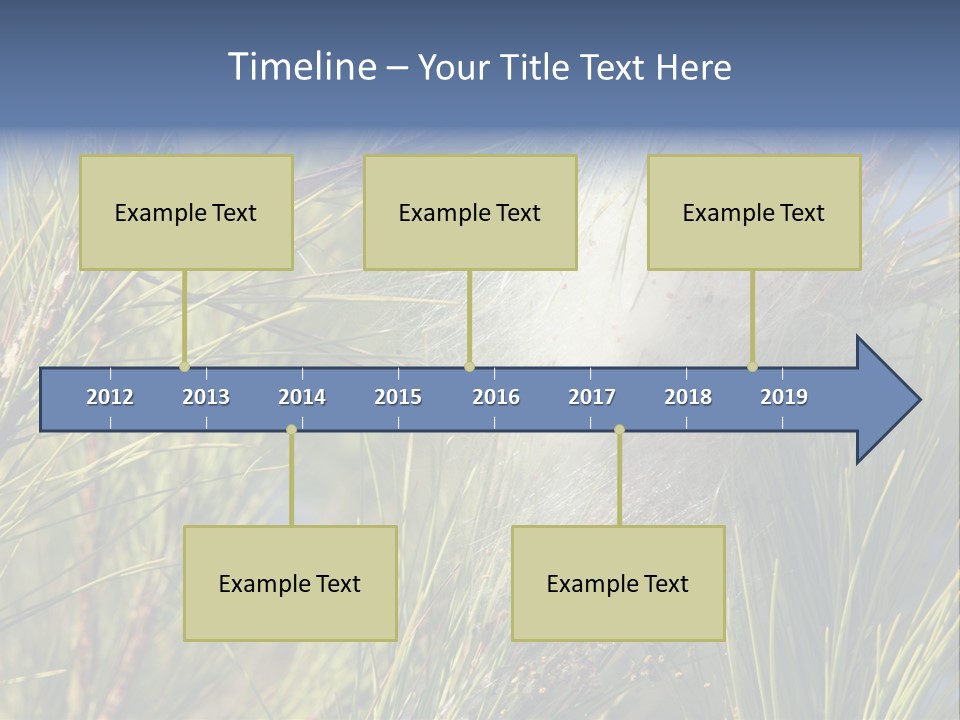 Timeline – Your Title Text Here

Example Text

Example Text

Example Text

2012 2013 2014 2015 2016 2017 2018 2019

Example Text

Example Text